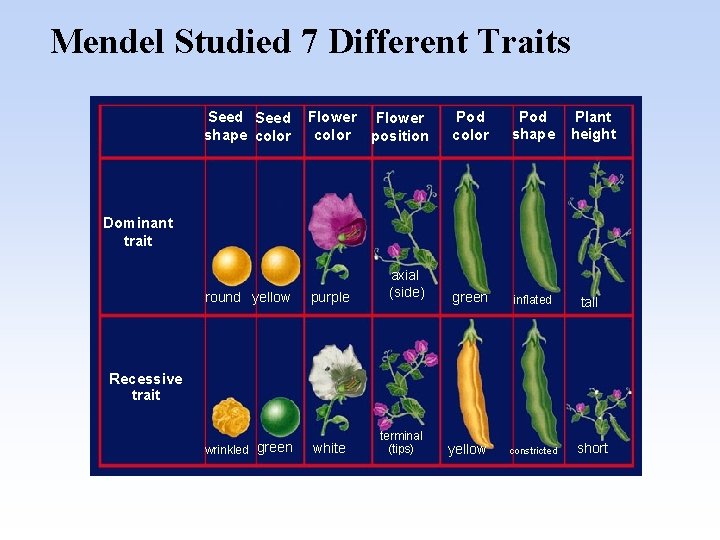 Mendel Studied 7 Different Traits

| | Seed shape | Seed color | Flower color | Flower position | Pod color | Pod shape | Plant height |
|---|---|---|---|---|---|---|---|
| Dominant trait | round | yellow | purple | axial (side) | green | inflated | tall |
| Recessive trait | wrinkled | green | white | terminal (tips) | yellow | constricted | short |